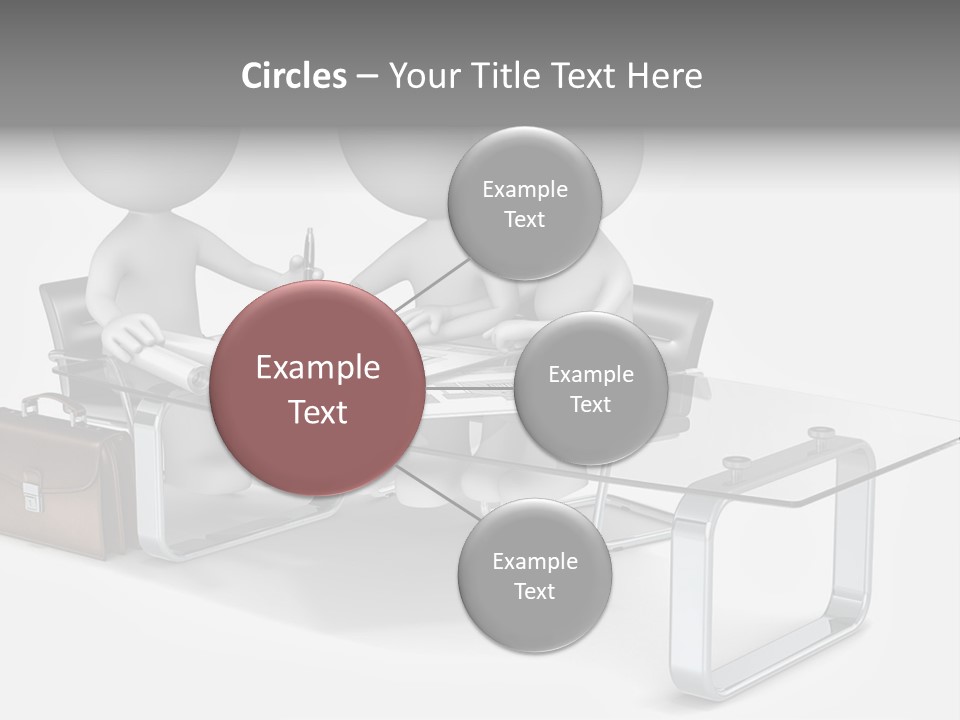 Circles – Your Title Text Here

Example Text

Example Text

Example Text

Example Text